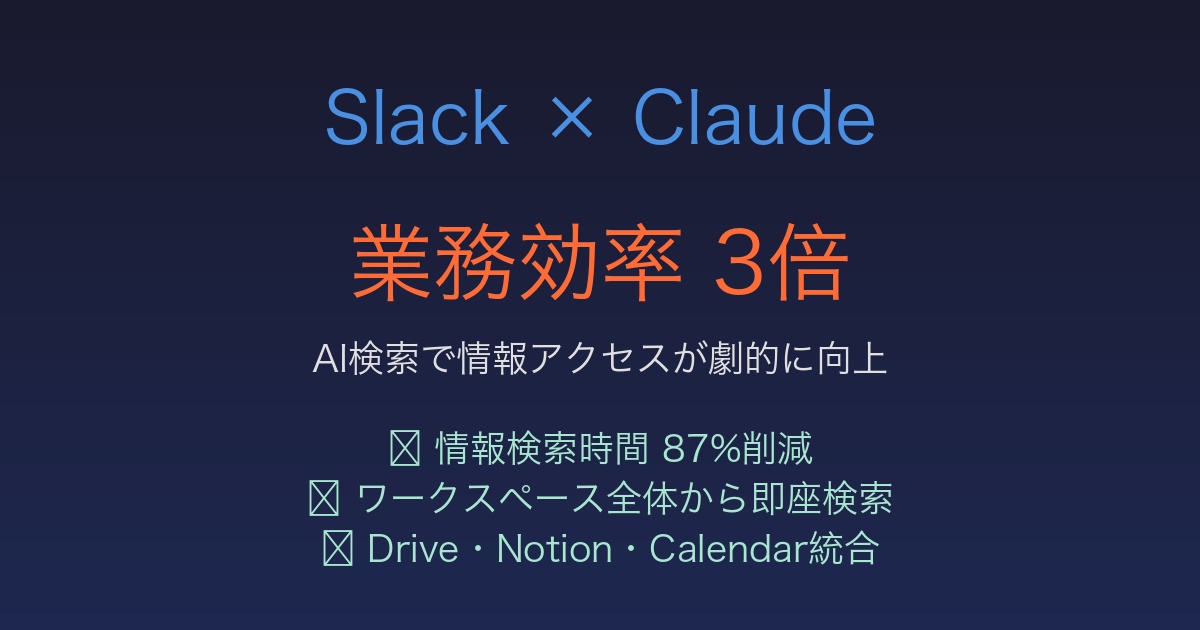 Slack × Claude

業務効率 3倍

AI検索で情報アクセスが劇的に向上

☒ 情報検索時間 87%削減
☒ ワークスペース全体から即座検索
☒ Drive・Notion・Calendar統合